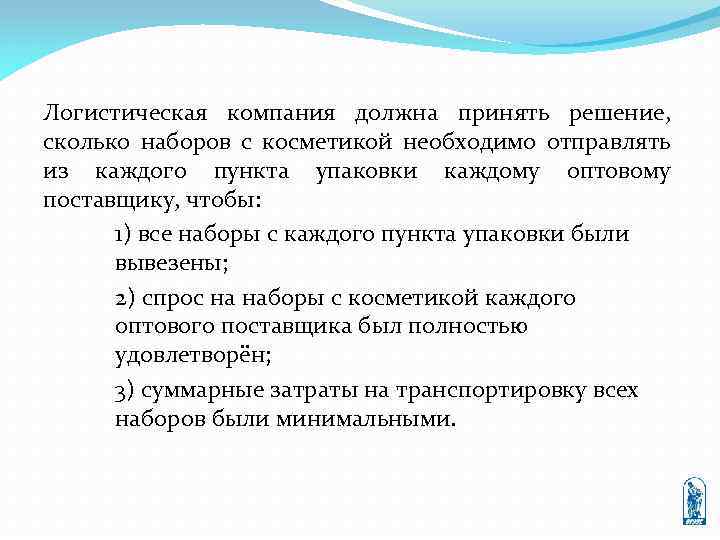 Логистическая компания должна принять решение, сколько наборов с косметикой необходимо отправлять из каждого пункта упаковки каждому оптовому поставщику, чтобы:

1) все наборы с каждого пункта упаковки были вывезены;

2) спрос на наборы с косметикой каждого оптового поставщика был полностью удовлетворён;

3) суммарные затраты на транспортировку всех наборов были минимальными.